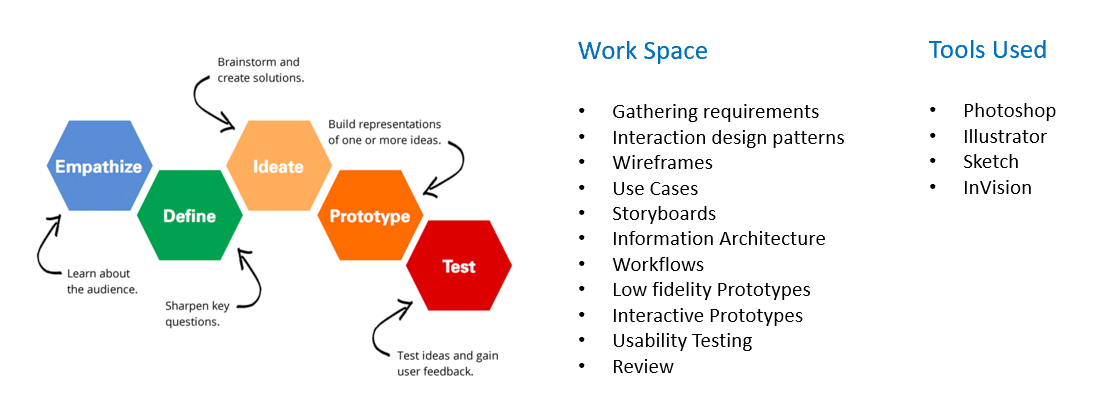 Brainstorm and create solutions.

Build representations of one or more ideas.

Empathize

Define

Ideate

Prototype

Test

Learn about the audience.

Sharpen key questions.

Test ideas and gain user feedback.

Work Space

• Gathering requirements
• Interaction design patterns
• Wireframes
• Use Cases
• Storyboards
• Information Architecture
• Workflows
• Low fidelity Prototypes
• Interactive Prototypes
• Usability Testing
• Review

Tools Used

• Photoshop
• Illustrator
• Sketch
• InVision